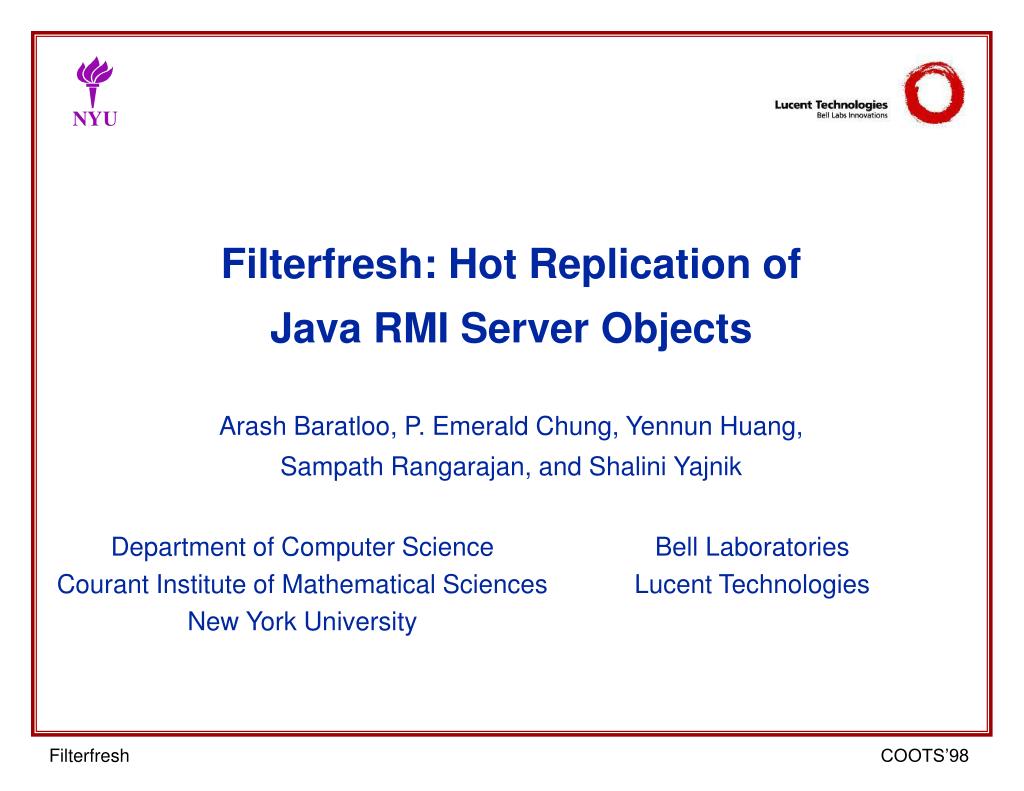 NYU

Lucent Technologies
Bell Labs Innovations

Filterfresh: Hot Replication of Java RMI Server Objects

Arash Baratloo, P. Emerald Chung, Yennun Huang, Sampath Rangarajan, and Shalini Yajnik

Department of Computer Science
Courant Institute of Mathematical Sciences
New York University

Bell Laboratories
Lucent Technologies

Filterfresh

COOTS'98